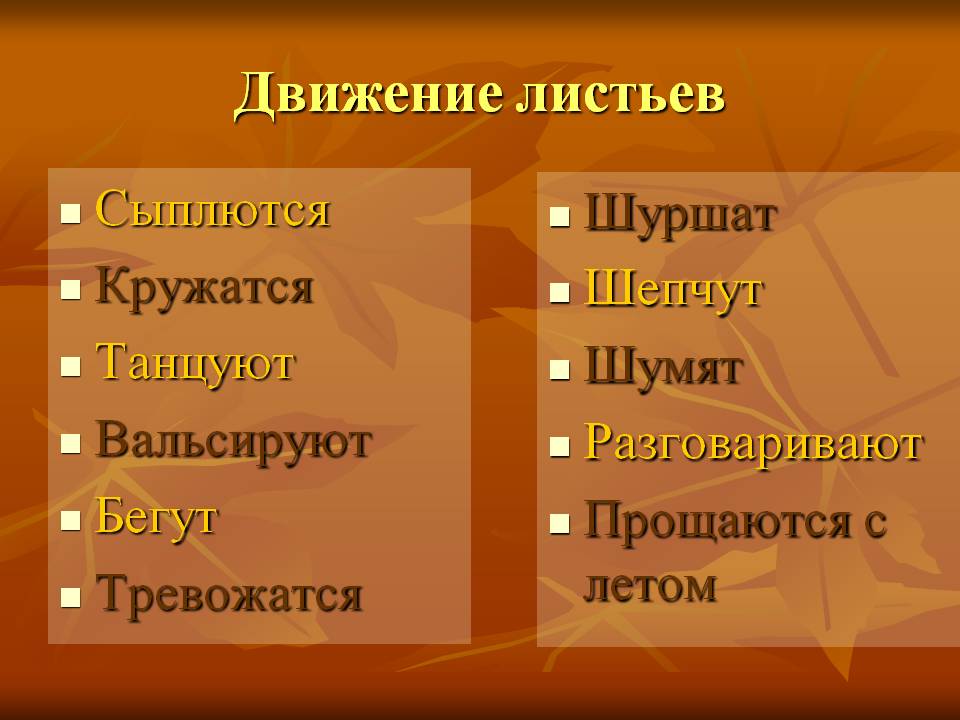 Движение листьев

- Сыплются
- Кружатся
- Танцуют
- Вальсируют
- Бегут
- Тревожатся

- Шуршат
- Шепчут
- Шумят
- Разговаривают
- Прощаются с летом